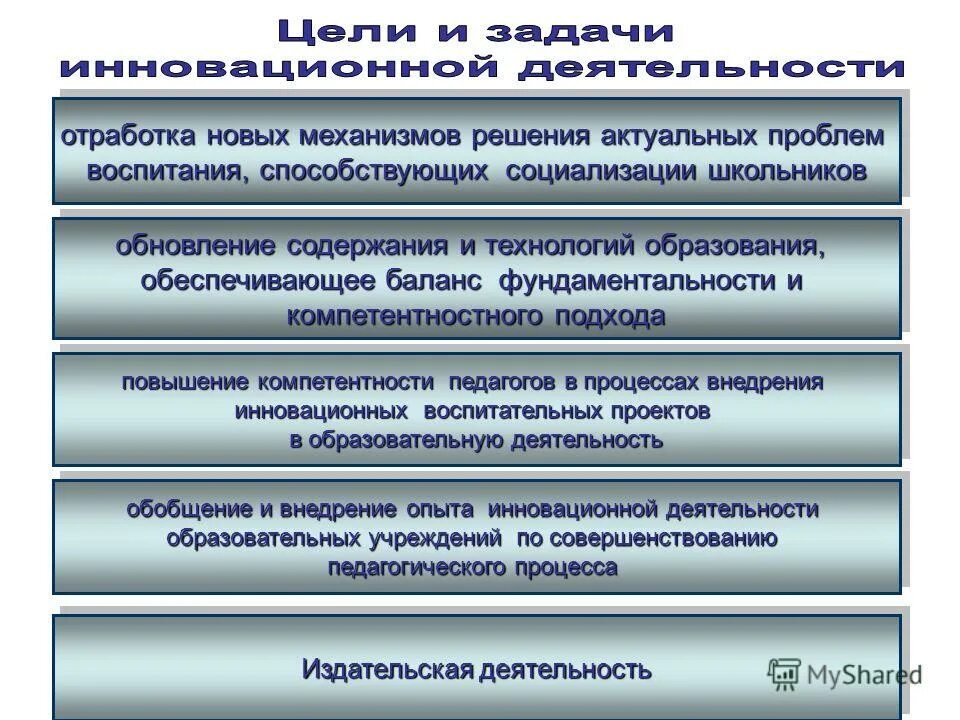 Цели и задачи инновационной деятельности

отработка новых механизмов решения актуальных проблем воспитания, способствующих социализации школьников

обновление содержания и технологий образования, обеспечивающее баланс фундаментальности и компетентностного подхода

повышение компетентности педагогов в процессах внедрения инновационных воспитательных проектов в образовательную деятельность

обобщение и внедрение опыта инновационной деятельности образовательных учреждений по совершенствованию педагогического процесса

Издательская деятельность

MyShared